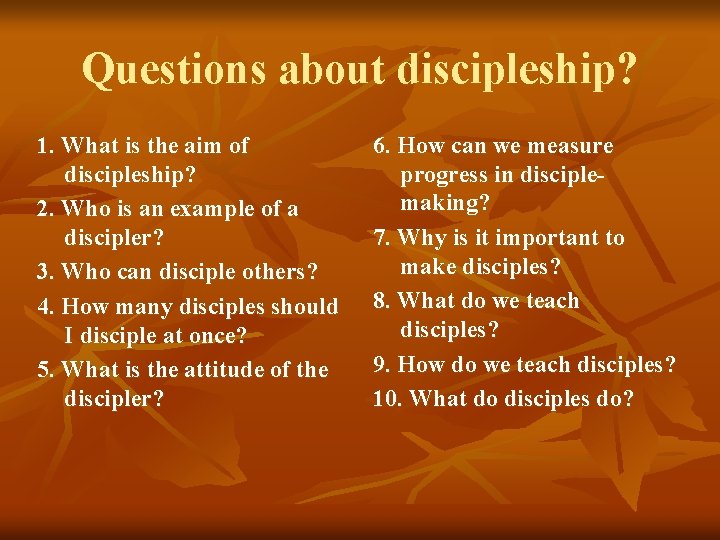 Questions about discipleship?

1. What is the aim of discipleship?

2. Who is an example of a discipler?

3. Who can disciple others?

4. How many disciples should I disciple at once?

5. What is the attitude of the discipler?

6. How can we measure progress in disciple-making?

7. Why is it important to make disciples?

8. What do we teach disciples?

9. How do we teach disciples?

10. What do disciples do?